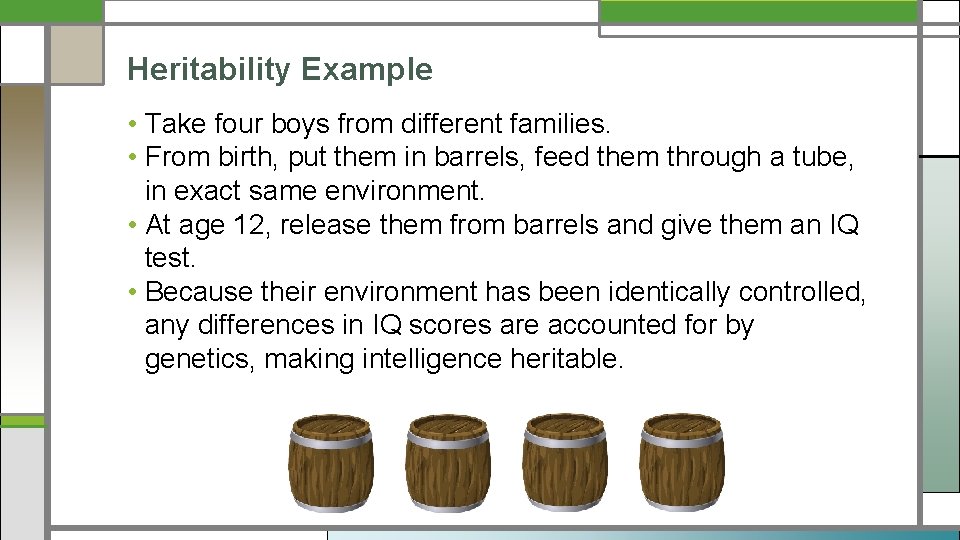 Heritability Example

• Take four boys from different families.
• From birth, put them in barrels, feed them through a tube, in exact same environment.
• At age 12, release them from barrels and give them an IQ test.
• Because their environment has been identically controlled, any differences in IQ scores are accounted for by genetics, making intelligence heritable.